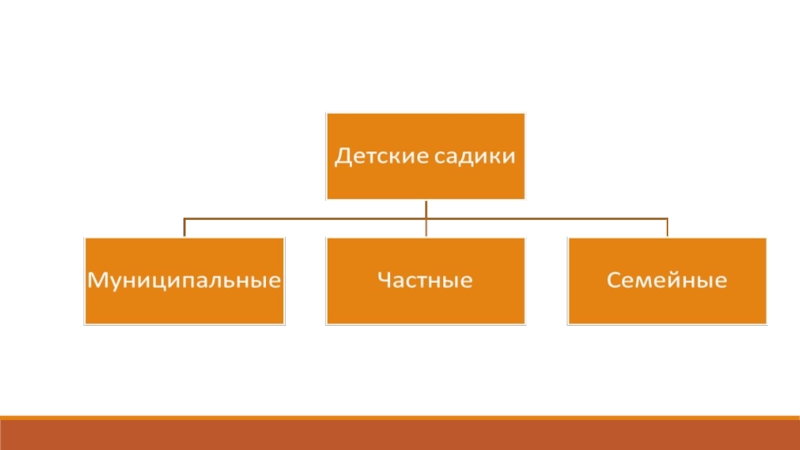 Детские садики

Муниципальные

Частные

Семейные